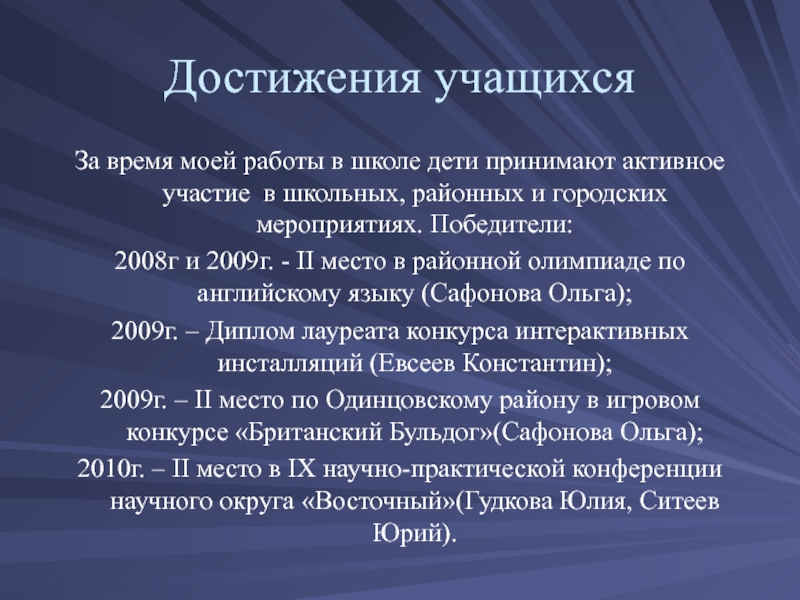 Достижения учащихся

За время моей работы в школе дети принимают активное участие в школьных, районных и городских мероприятиях. Победители:

2008г и 2009г. - II место в районной олимпиаде по английскому языку (Сафонова Ольга);

2009г. – Диплом лауреата конкурса интерактивных инсталляций (Евсеев Константин);

2009г. – II место по Одинцовскому району в игровом конкурсе «Британский Бульдог»(Сафонова Ольга);

2010г. – II место в IX научно-практической конференции научного округа «Восточный»(Гудкова Юлия, Ситеев Юрий).